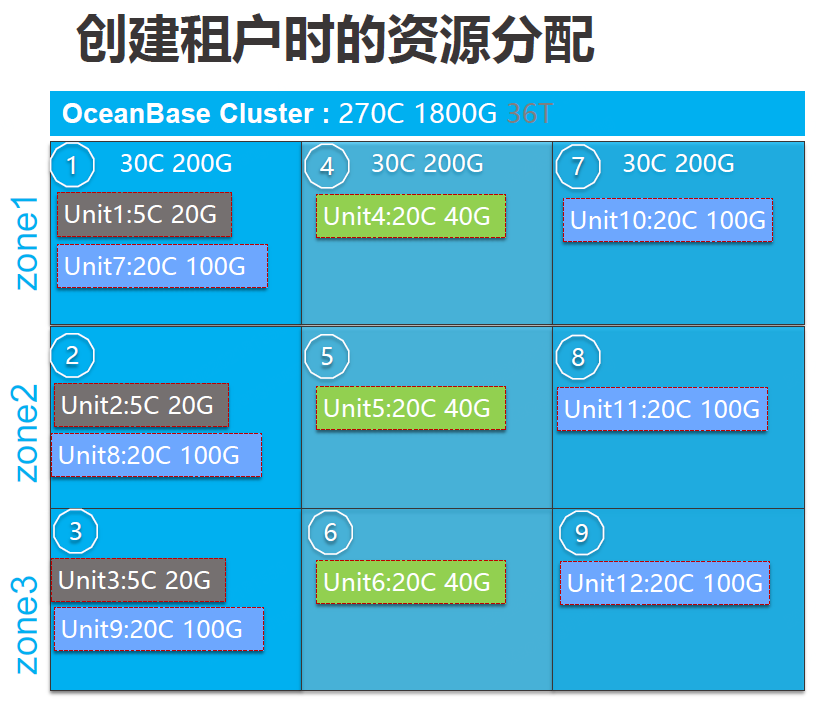 创建租户时的资源分配

OceanBase Cluster : 270C 1800G 36T

zone1

1 30C 200G
Unit1:5C 20G
Unit7:20C 100G

4 30C 200G
Unit4:20C 40G

7 30C 200G
Unit10:20C 100G

zone2

2
Unit2:5C 20G
Unit8:20C 100G

5
Unit5:20C 40G

8
Unit11:20C 100G

zone3

3
Unit3:5C 20G
Unit9:20C 100G

6
Unit6:20C 40G

9
Unit12:20C 100G